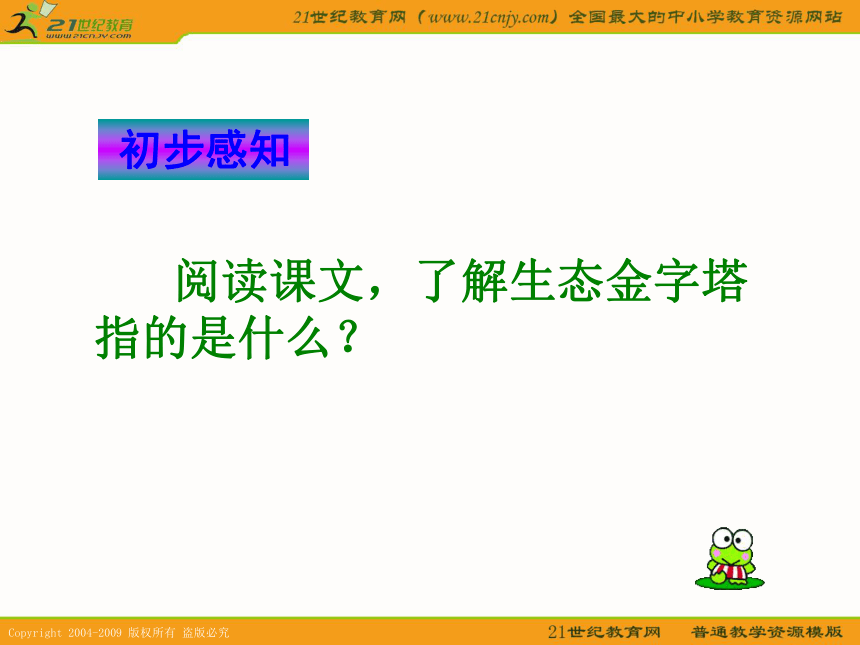 21世纪教育
www.21cnjy.com

21世纪教育网（www.21cnjy.com）全国最大的中小学教育资源网站

初步感知

阅读课文，了解生态金字塔指的是什么？

Copyright 2004-2009 版权所有 盗版必究

21世纪教育网 普通教学资源模版